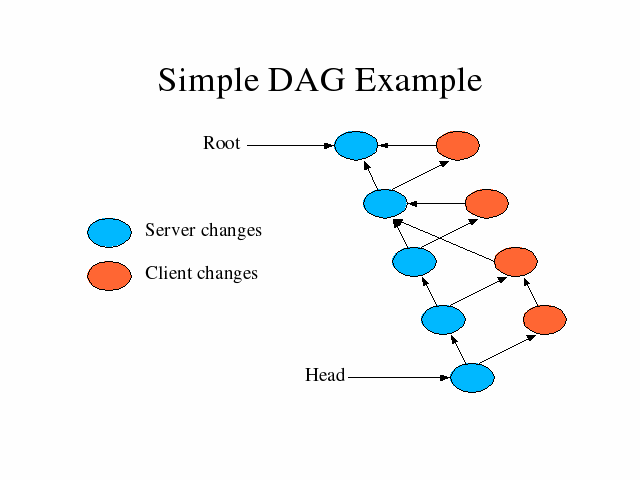 Simple DAG Example

Root

Server changes

Client changes

Head